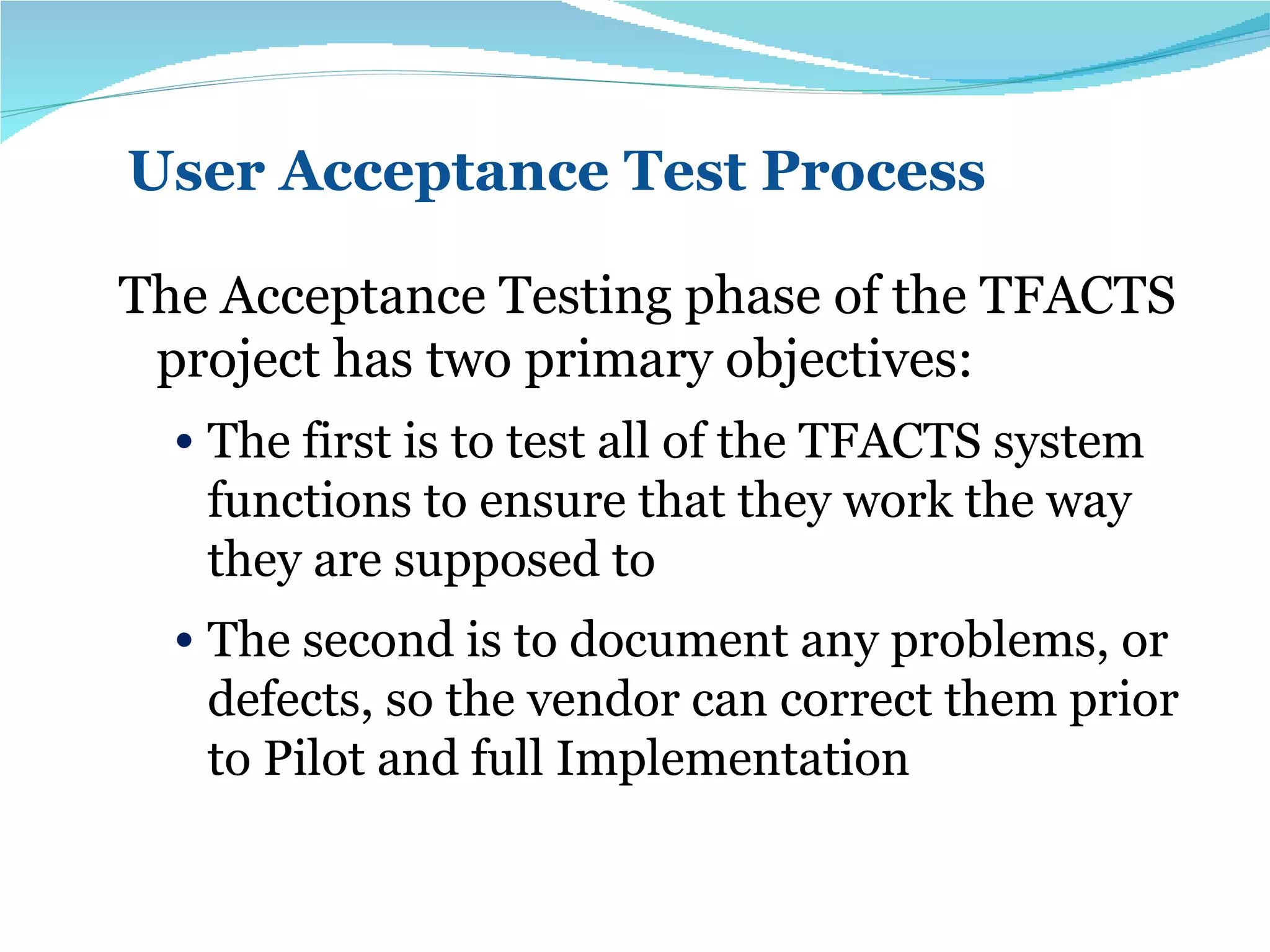 User Acceptance Test Process

The Acceptance Testing phase of the TFACTS project has two primary objectives:

• The first is to test all of the TFACTS system functions to ensure that they work the way they are supposed to

• The second is to document any problems, or defects, so the vendor can correct them prior to Pilot and full Implementation